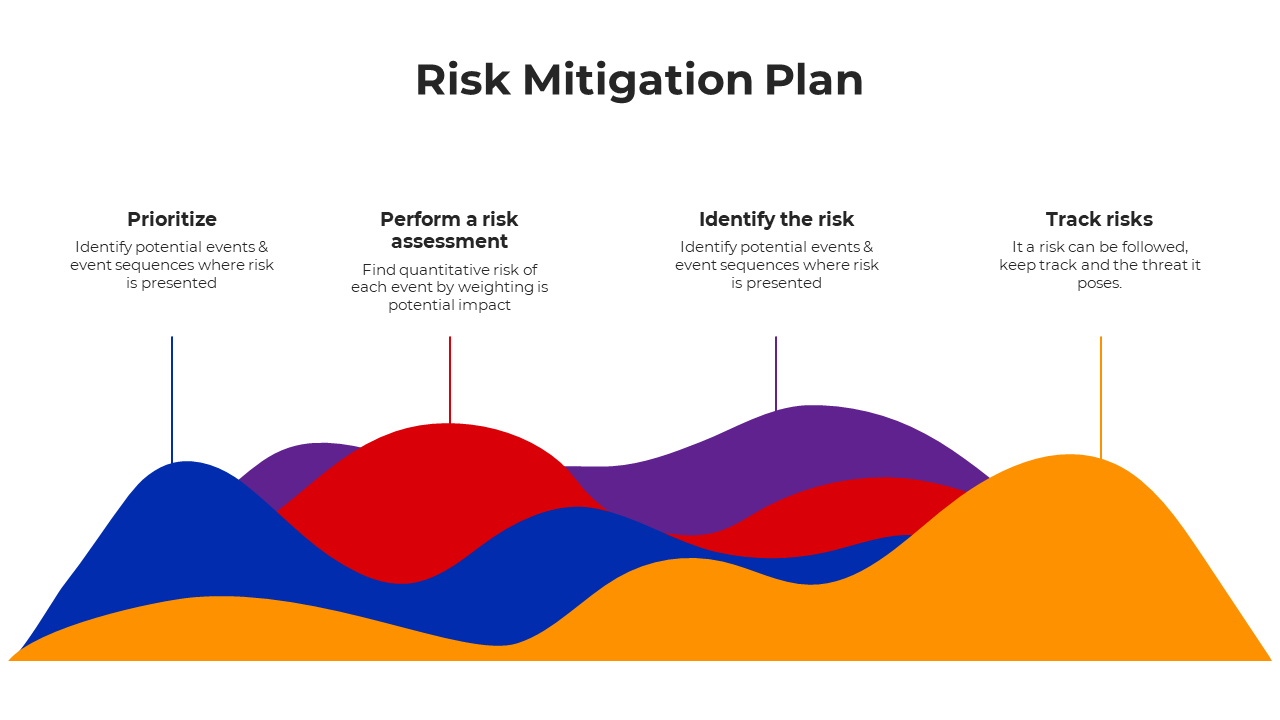 Risk Mitigation Plan

Prioritize
Identify potential events & event sequences where risk is presented

Perform a risk assessment
Find quantitative risk of each event by weighting is potential impact

Identify the risk
Identify potential events & event sequences where risk is presented

Track risks
It a risk can be followed, keep track and the threat it poses.